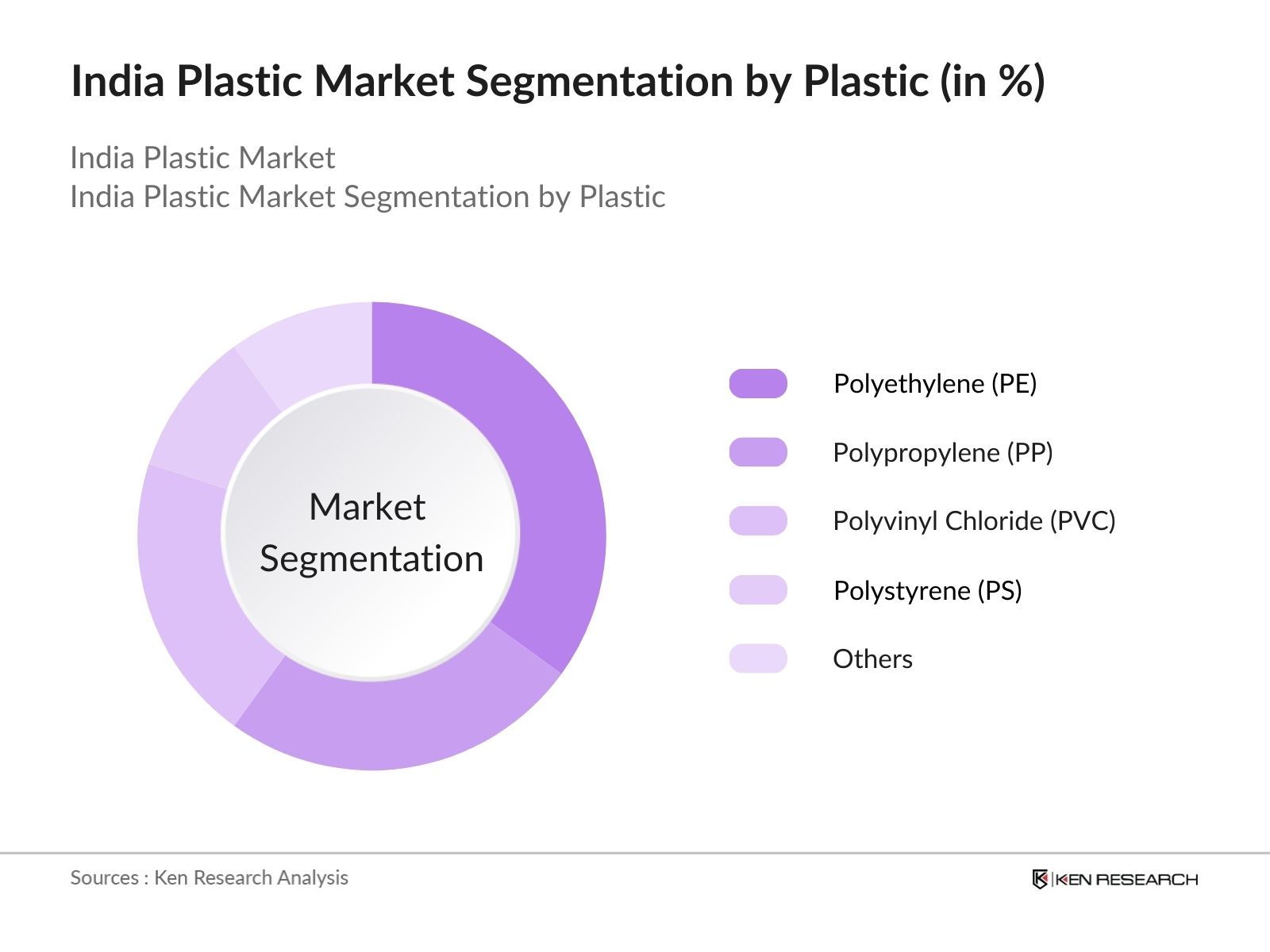 India Plastic Market Segmentation by Plastic (in %)

India Plastic Market
India Plastic Market Segmentation by Plastic

Market Segmentation

Polyethylene (PE)

Polypropylene (PP)

Polyvinyl Chloride (PVC)

Polystyrene (PS)

Others

Sources : Ken Research Analysis

KEN RESEARCH